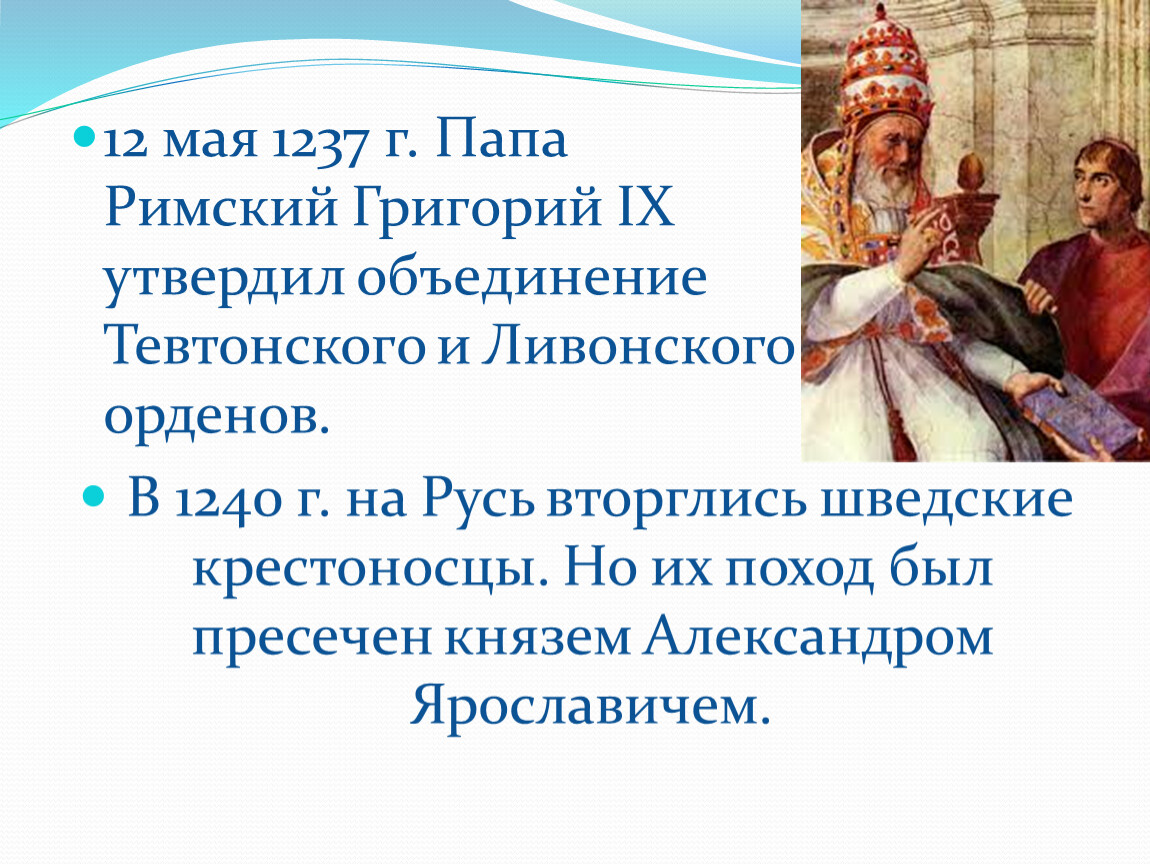 12 мая 1237 г. Папа Римский Григорий IX утвердил объединение Тевтонского и Ливонского орденов.

В 1240 г. на Русь вторглись шведские крестоносцы. Но их поход был пресечен князем Александром Ярославичем.